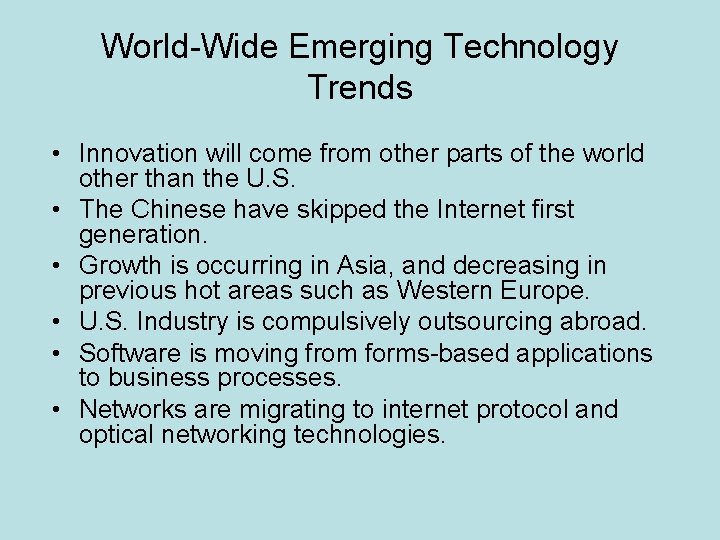 World-Wide Emerging Technology Trends

• Innovation will come from other parts of the world other than the U.S.
• The Chinese have skipped the Internet first generation.
• Growth is occurring in Asia, and decreasing in previous hot areas such as Western Europe.
• U.S. Industry is compulsively outsourcing abroad.
• Software is moving from forms-based applications to business processes.
• Networks are migrating to internet protocol and optical networking technologies.